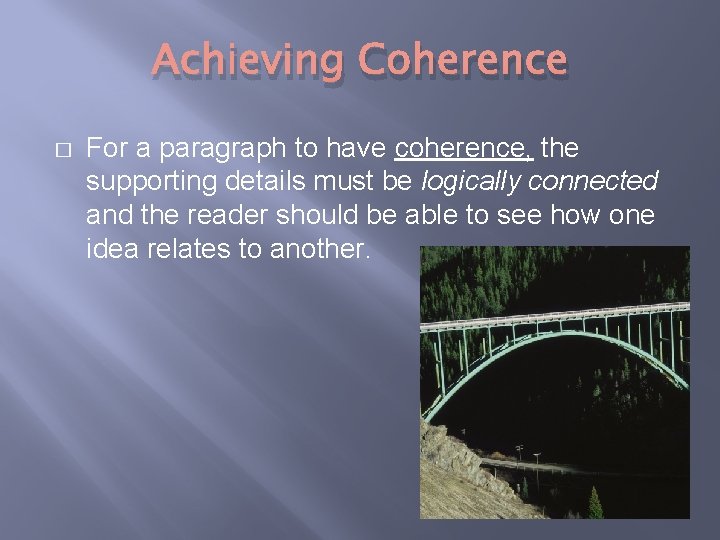 Achieving Coherence

□ For a paragraph to have coherence, the supporting details must be logically connected and the reader should be able to see how one idea relates to another.